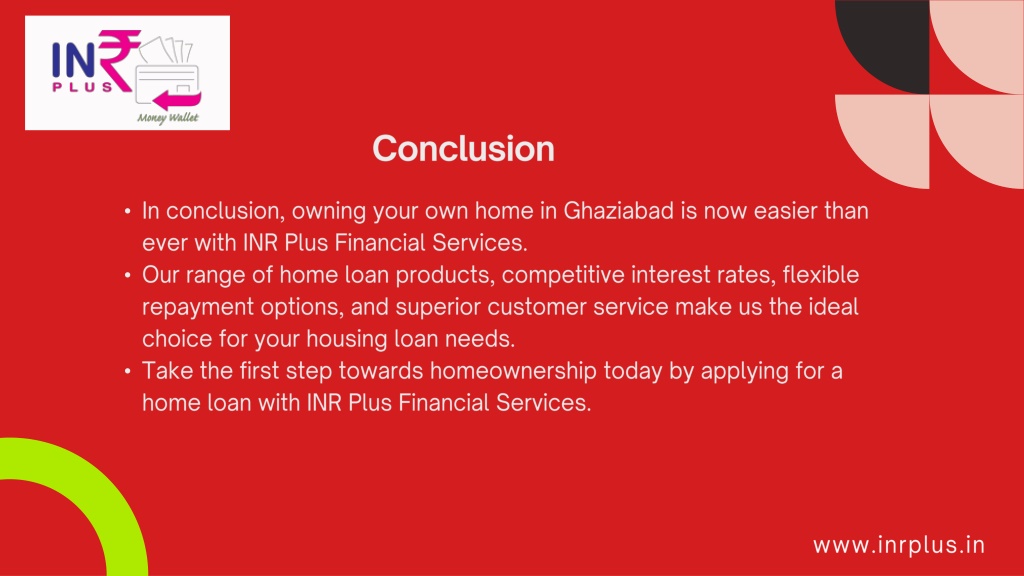 INR
PLUS
Money Wallet

Conclusion

• In conclusion, owning your own home in Ghaziabad is now easier than ever with INR Plus Financial Services.
• Our range of home loan products, competitive interest rates, flexible repayment options, and superior customer service make us the ideal choice for your housing loan needs.
• Take the first step towards homeownership today by applying for a home loan with INR Plus Financial Services.

www.inrplus.in